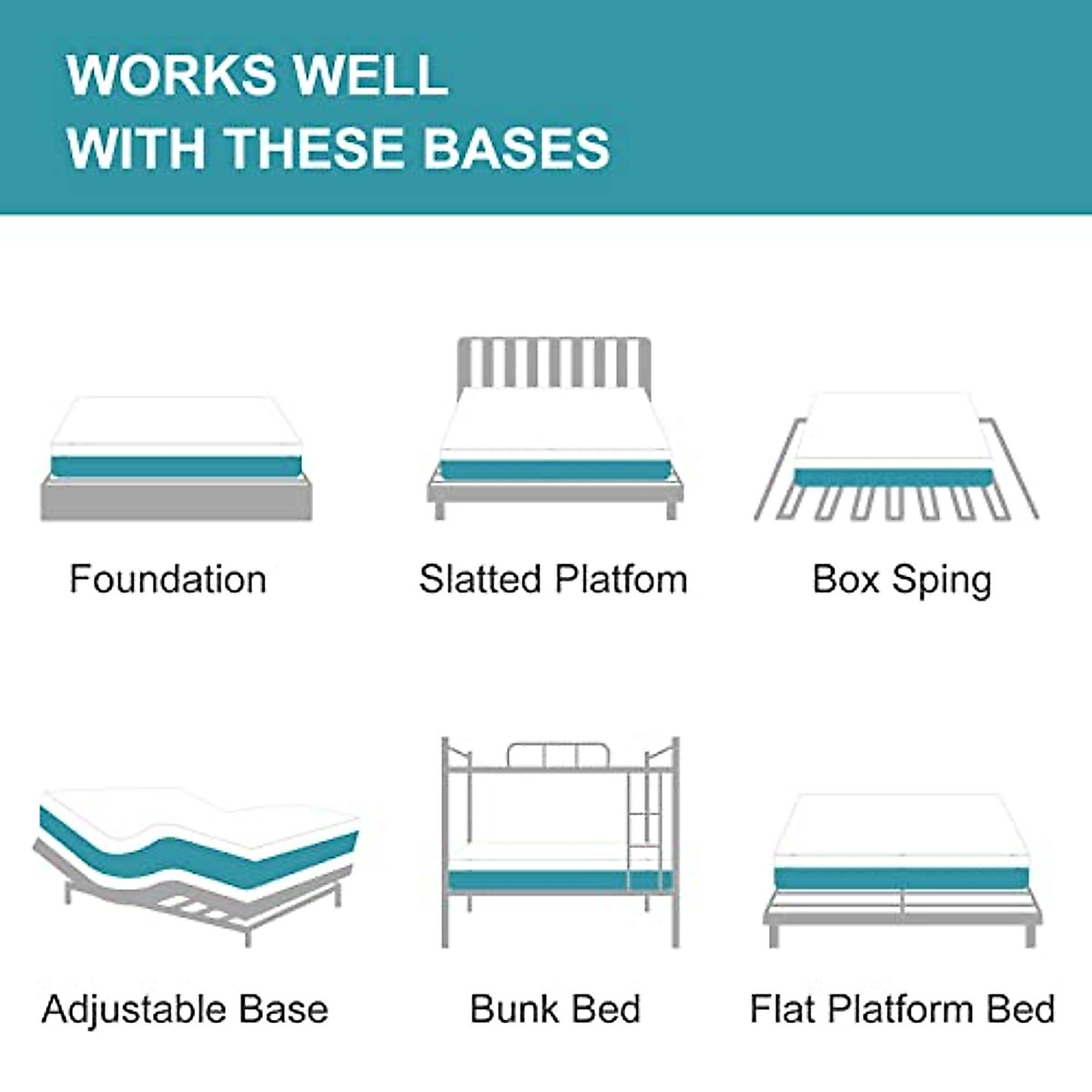 WORKS WELL
WITH THESE BASES

Foundation

Slatted Platfom

Box Sping

Adjustable Base

Bunk Bed

Flat Platform Bed